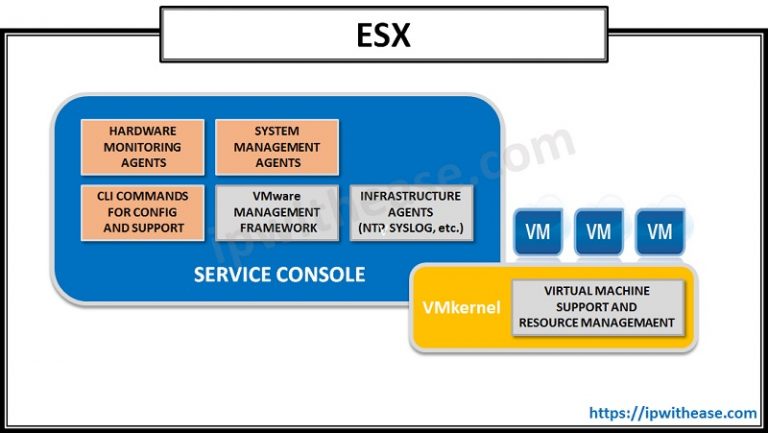 ESX

HARDWARE MONITORING AGENTS

SYSTEM MANAGEMENT AGENTS

CLI COMMANDS FOR CONFIG AND SUPPORT

VMware MANAGEMENT FRAMEWORK

INFRASTRUCTURE AGENTS (NTP, SYSLOG, etc.)

SERVICE CONSOLE

VM

VM

VM

VMkernel

VIRTUAL MACHINE SUPPORT AND RESOURCE MANAGEMAENT

ipwithease.com

https://ipwithease.com